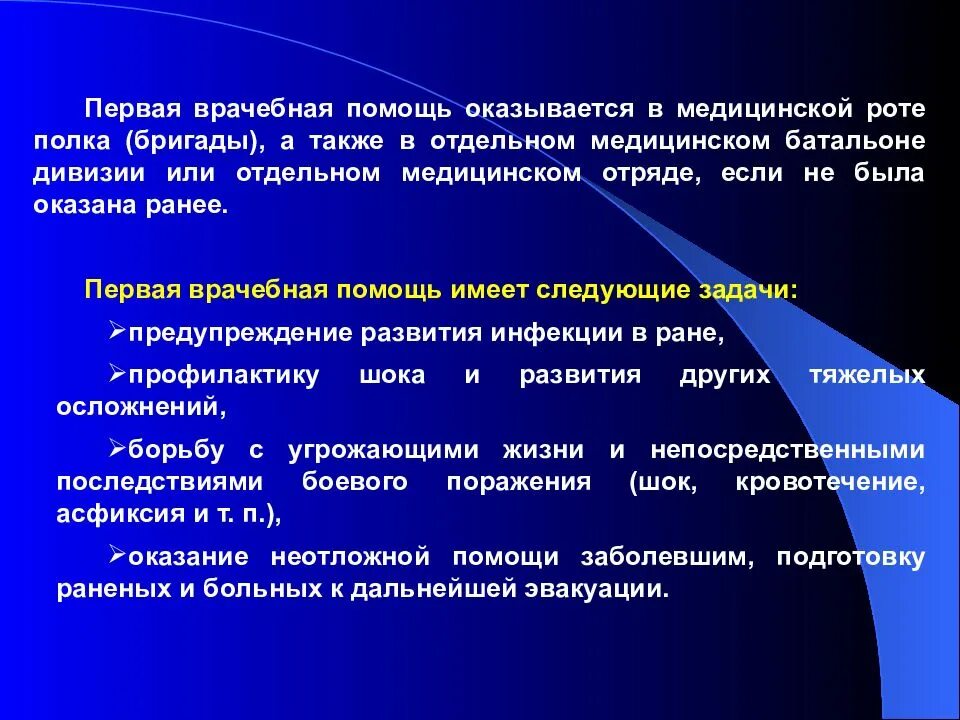 Первая врачебная помощь оказывается в медицинской роте полка (бригады), а также в отдельном медицинском батальоне дивизии или отдельном медицинском отряде, если не была оказана ранее.

Первая врачебная помощь имеет следующие задачи:

➢предупреждение развития инфекции в ране,

➢профилактику шока и развития других тяжелых осложнений,

➢борьбу с угрожающими жизни и непосредственными последствиями боевого поражения (шок, кровотечение, асфиксия и т. п.),

➢оказание неотложной помощи заболевшим, подготовку раненых и больных к дальнейшей эвакуации.